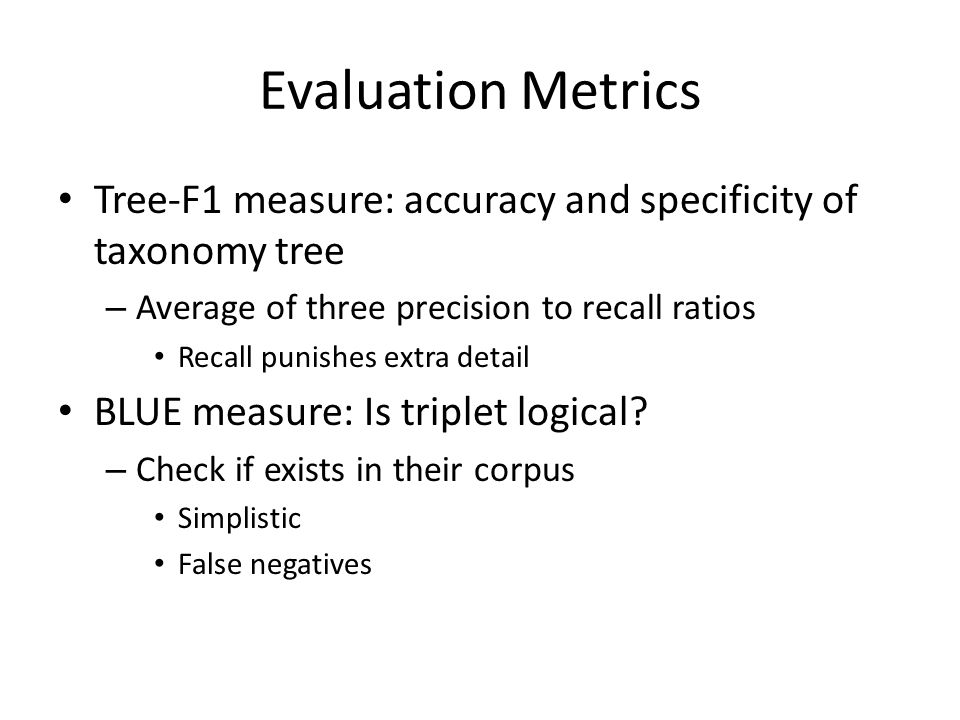 Evaluation Metrics

• Tree-F1 measure: accuracy and specificity of taxonomy tree
– Average of three precision to recall ratios
• Recall punishes extra detail

• BLUE measure: Is triplet logical?
– Check if exists in their corpus
• Simplistic
• False negatives